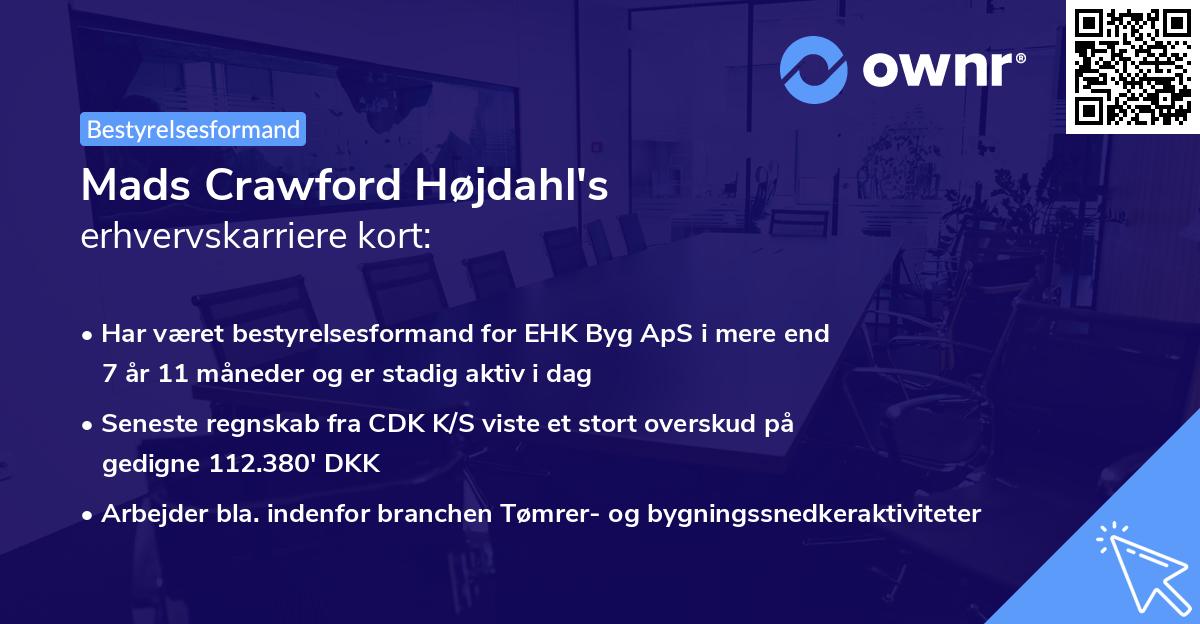 ownr®

Bestyrelsesformand

Mads Crawford Højdahl's
erhvervskarriere kort:

• Har været bestyrelsesformand for EHK Byg ApS i mere end 7 år 11 måneder og er stadig aktiv i dag

• Seneste regnskab fra CDK K/S viste et stort overskud på gedigne 112.380' DKK

• Arbejder bla. indenfor branchen Tømrer- og bygningssnedkeraktiviteter